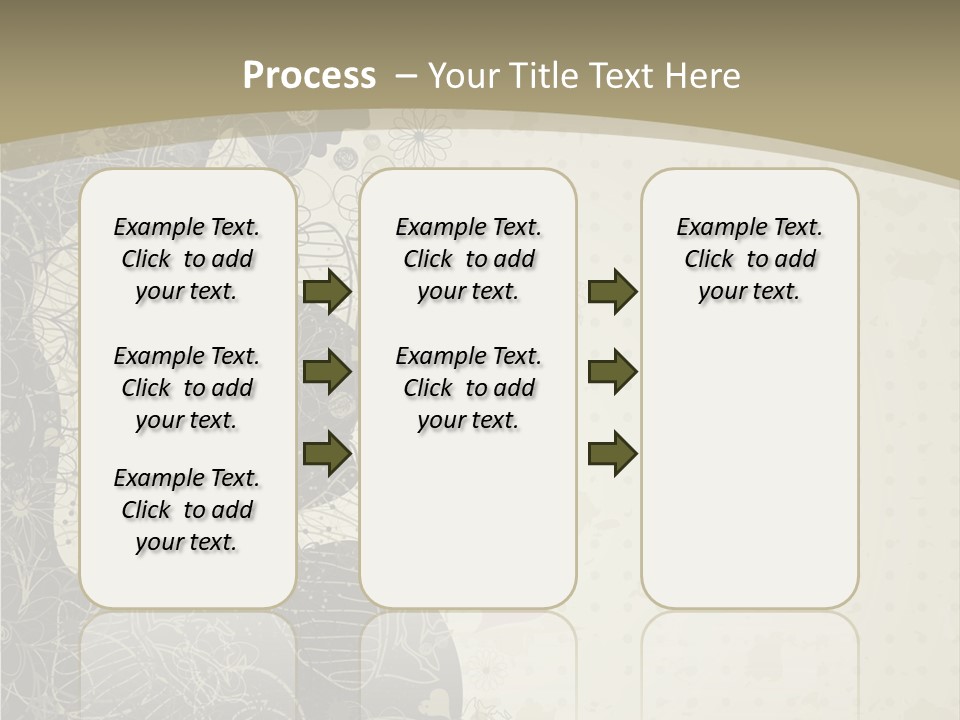 Process – Your Title Text Here

Example Text. Click to add your text.

Example Text. Click to add your text.

Example Text. Click to add your text.

Example Text. Click to add your text.

Example Text. Click to add your text.

Example Text. Click to add your text.